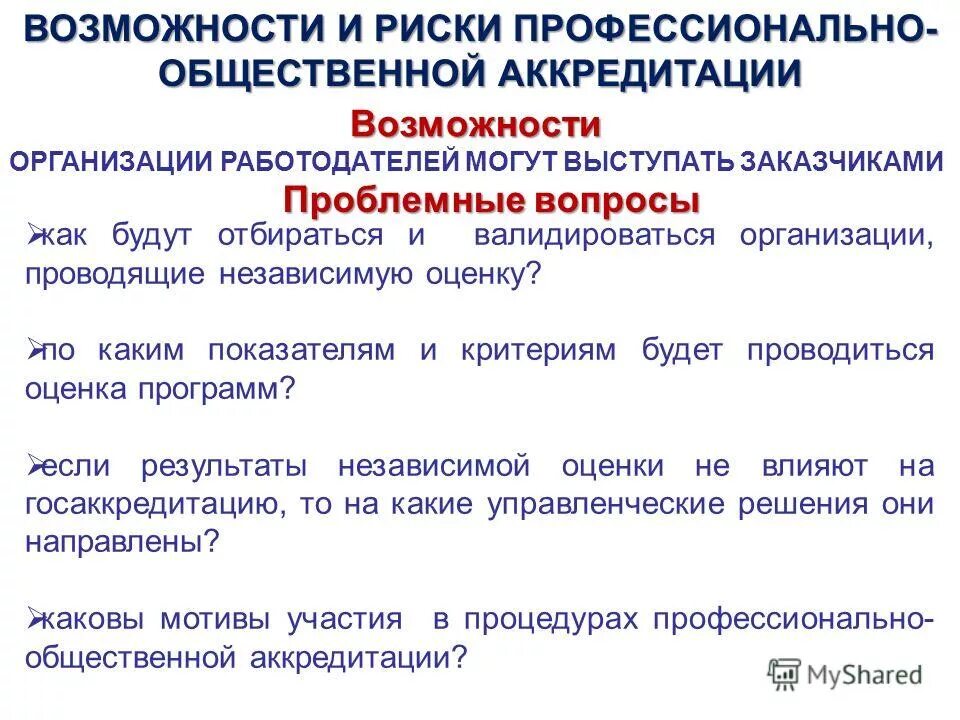 ВОЗМОЖНОСТИ И РИСКИ ПРОФЕССИОНАЛЬНО-ОБЩЕСТВЕННОЙ АККРЕДИТАЦИИ

Возможности

ОРГАНИЗАЦИИ РАБОТОДАТЕЛЕЙ МОГУТ ВЫСТУПАТЬ ЗАКАЗЧИКАМИ

Проблемные вопросы

➢как будут отбираться и валидироваться организации, проводящие независимую оценку?

➢по каким показателям и критериям будет проводиться оценка программ?

➢если результаты независимой оценки не влияют на госаккредитацию, то на какие управленческие решения они направлены?

➢каковы мотивы участия в процедурах профессионально-общественной аккредитации?

MyShared